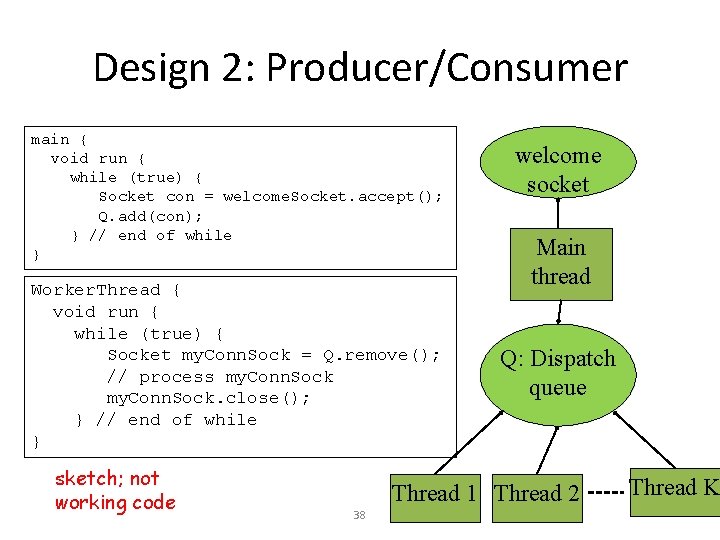 Design 2: Producer/Consumer

main {
  void run {
    while (true) {
      Socket con = welcomeSocket.accept();
      Q.add(con);
    } // end of while
}

WorkerThread {
  void run {
    while (true) {
      Socket myConnSock = Q.remove();
      // process myConnSock
      myConnSock.close();
    } // end of while
}

sketch; not working code

welcome socket

Main thread

Q: Dispatch queue

Thread 1

Thread 2

-----

Thread K

38